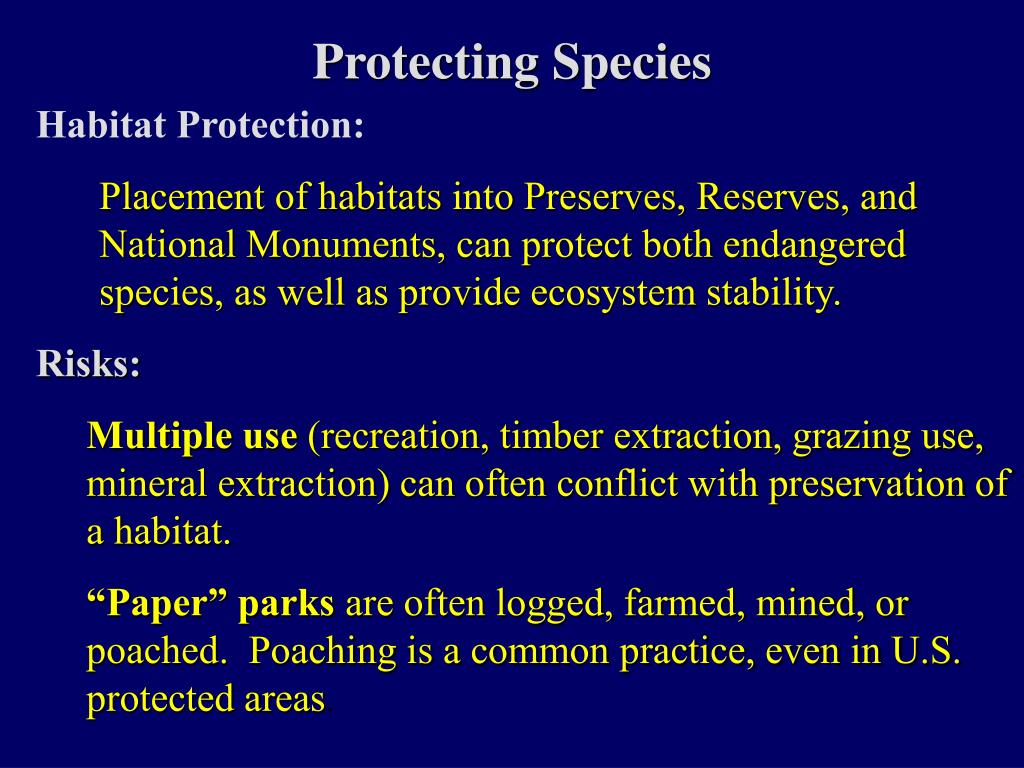 Protecting Species

Habitat Protection:

Placement of habitats into Preserves, Reserves, and National Monuments, can protect both endangered species, as well as provide ecosystem stability.

Risks:

Multiple use (recreation, timber extraction, grazing use, mineral extraction) can often conflict with preservation of a habitat.

“Paper” parks are often logged, farmed, mined, or poached. Poaching is a common practice, even in U.S. protected areas